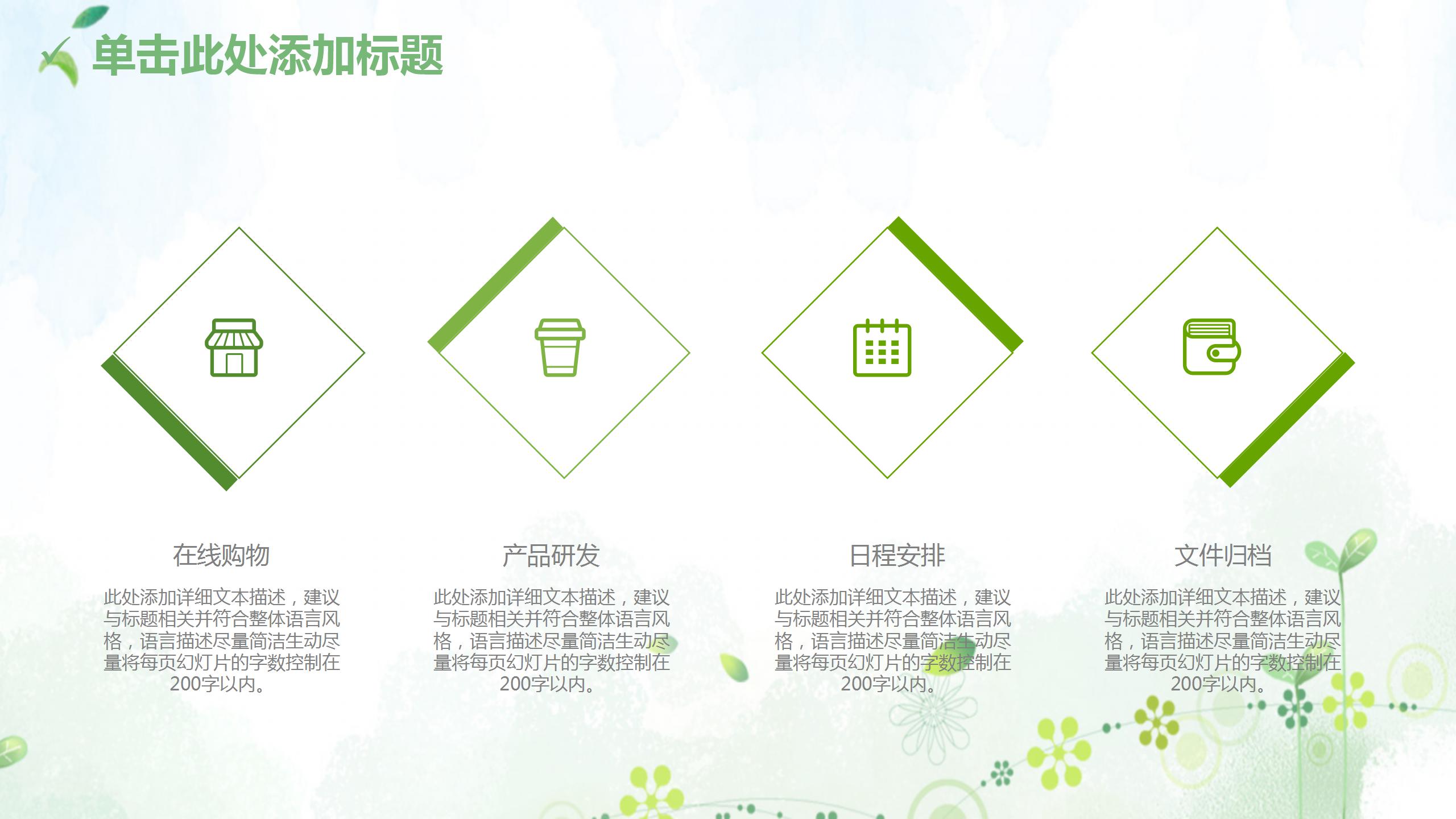 单击此处添加标题

在线购物

此处添加详细文本描述，建议与标题相关并符合整体语言风格，语言描述尽量简洁生动尽量将每页幻灯片的字数控制在200字以内。

产品研发

此处添加详细文本描述，建议与标题相关并符合整体语言风格，语言描述尽量简洁生动尽量将每页幻灯片的字数控制在200字以内。

日程安排

此处添加详细文本描述，建议与标题相关并符合整体语言风格，语言描述尽量简洁生动尽量将每页幻灯片的字数控制在200字以内。

文件归档

此处添加详细文本描述，建议与标题相关并符合整体语言风格，语言描述尽量简洁生动尽量将每页幻灯片的字数控制在200字以内。